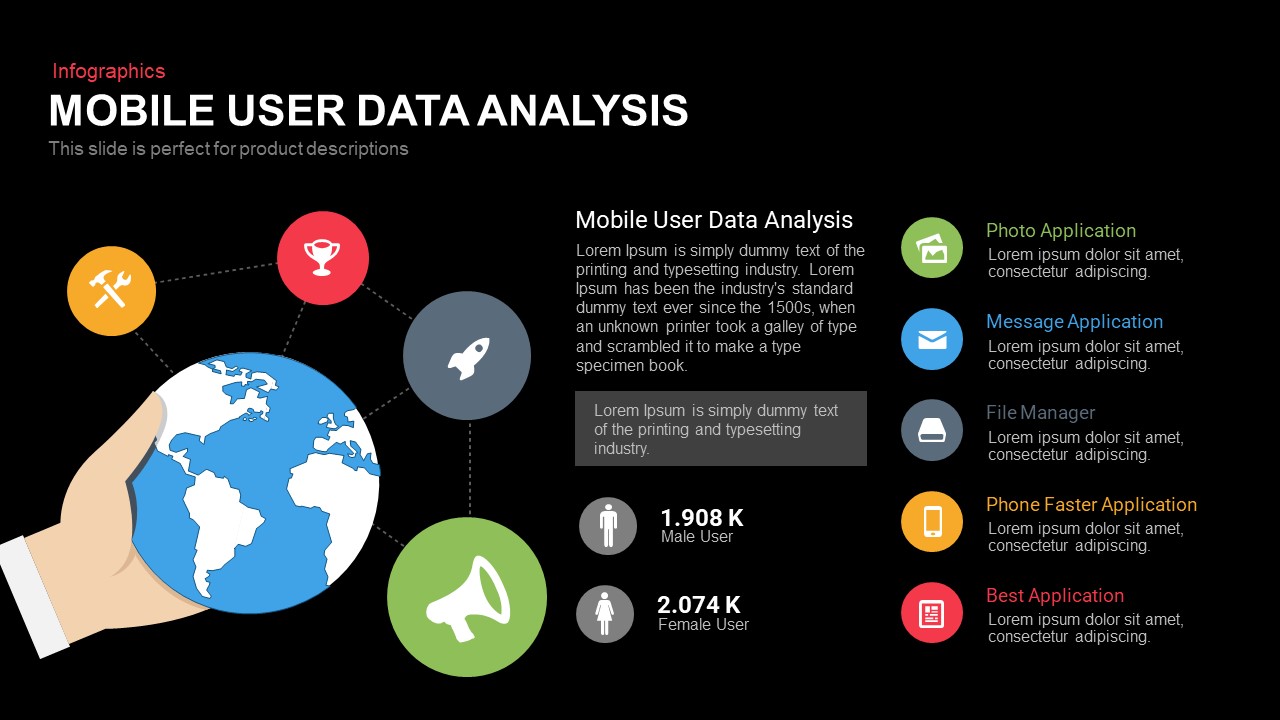 Infographics
MOBILE USER DATA ANALYSIS
This slide is perfect for product descriptions

Mobile User Data Analysis
Lorem Ipsum is simply dummy text of the printing and typesetting industry. Lorem Ipsum has been the industry's standard dummy text ever since the 1500s, when an unknown printer took a galley of type and scrambled it to make a type specimen book.

Lorem Ipsum is simply dummy text of the printing and typesetting industry.

1.908 K
Male User

2.074 K
Female User

Photo Application
Lorem ipsum dolor sit amet, consectetur adipiscing.

Message Application
Lorem ipsum dolor sit amet, consectetur adipiscing.

File Manager
Lorem ipsum dolor sit amet, consectetur adipiscing.

Phone Faster Application
Lorem ipsum dolor sit amet, consectetur adipiscing.

Best Application
Lorem ipsum dolor sit amet, consectetur adipiscing.